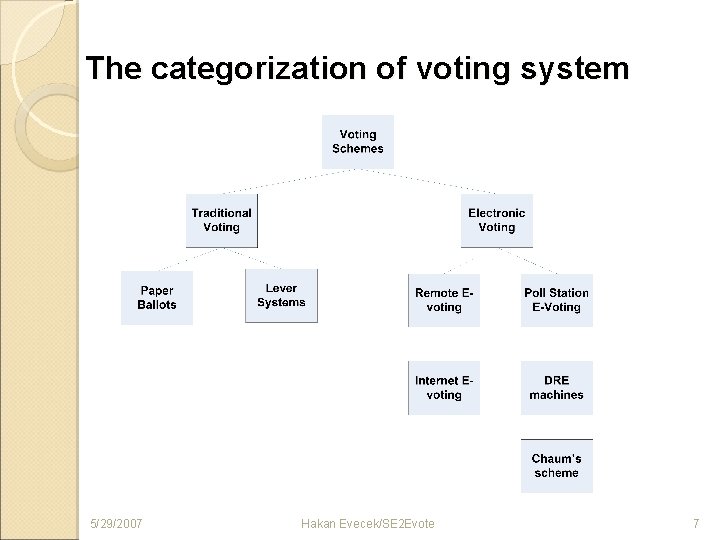 The categorization of voting system

Voting Schemes

Traditional Voting

Electronic Voting

Paper Ballots

Lever Systems

Remote E-voting

Poll Station E-Voting

Internet E-voting

DRE machines

Chaum's scheme

5/29/2007

Hakan Evecek/SE2Evote

7